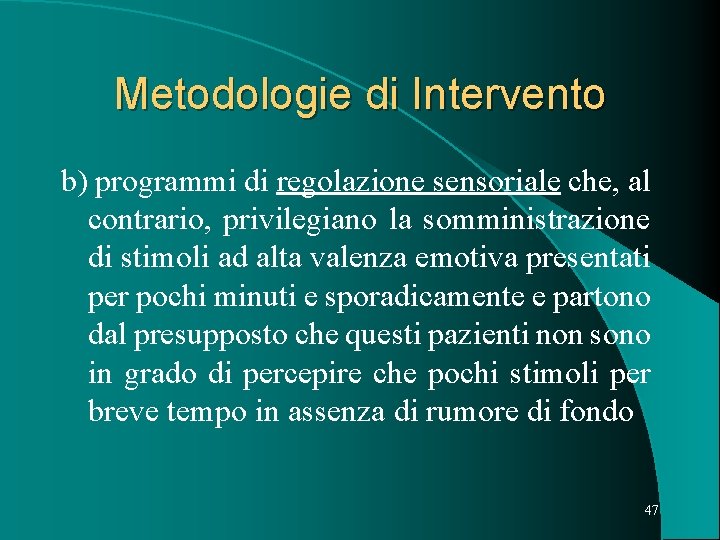 Metodologie di Intervento

b) programmi di regolazione sensoriale che, al contrario, privilegiano la somministrazione di stimoli ad alta valenza emotiva presentati per pochi minuti e sporadicamente e partono dal presupposto che questi pazienti non sono in grado di percepire che pochi stimoli per breve tempo in assenza di rumore di fondo

47